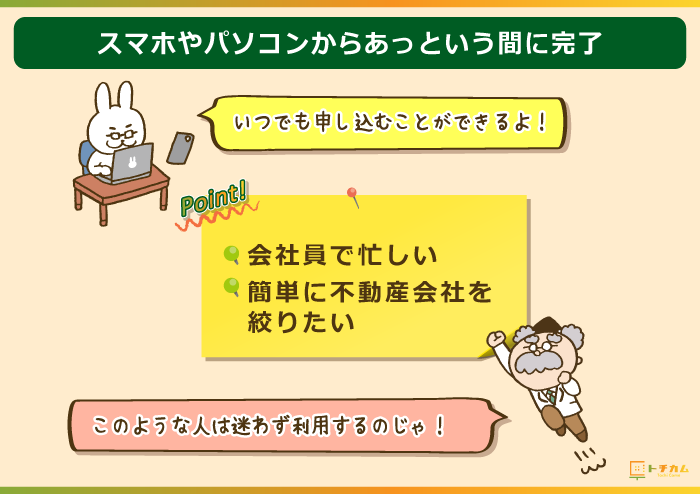 スマホやパソコンからあっという間に完了

いつでも申し込むことができるよ！

Point!

会社員で忙しい

簡単に不動産会社を絞りたい

このような人は迷わず利用するのじゃ！

トチカム